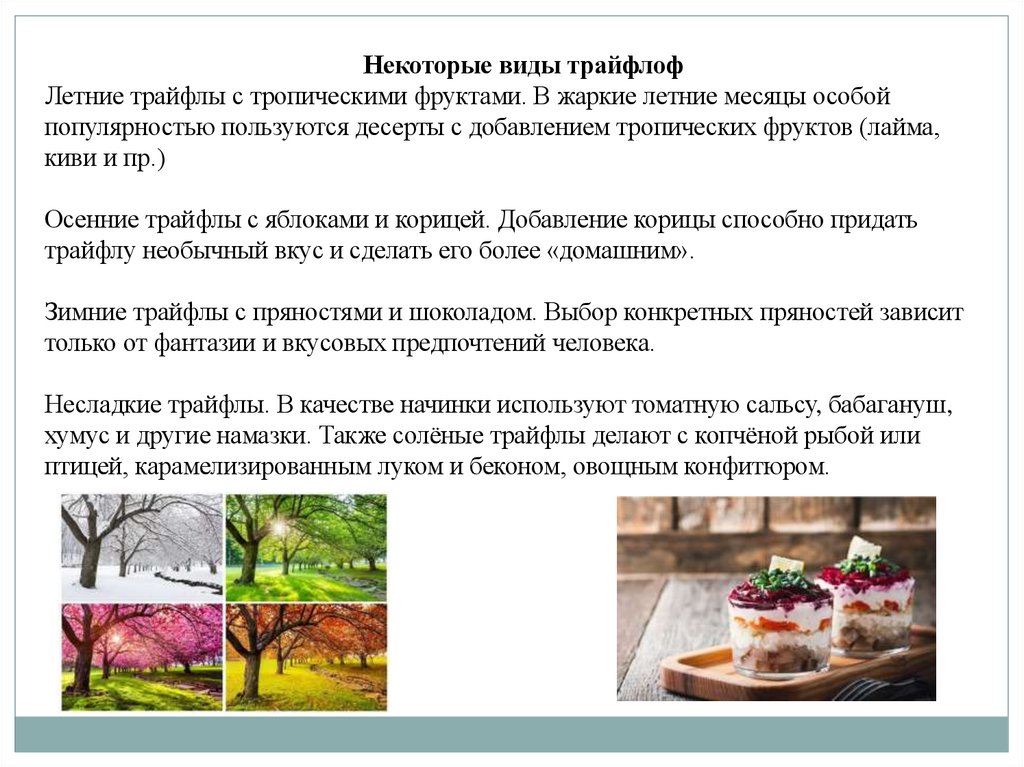 Некоторые виды трайфлоф

Летние трайфлы с тропическими фруктами. В жаркие летние месяцы особой популярностью пользуются десерты с добавлением тропических фруктов (лайма, киви и пр.)

Осенние трайфлы с яблоками и корицей. Добавление корицы способно придать трайфлу необычный вкус и сделать его более «домашним».

Зимние трайфлы с пряностями и шоколадом. Выбор конкретных пряностей зависит только от фантазии и вкусовых предпочтений человека.

Несладкие трайфлы. В качестве начинки используют томатную сальсу, бабагануш, хумус и другие намазки. Также солёные трайфлы делают с копчёной рыбой или птицей, карамелизированным луком и беконом, овощным конфитюром.